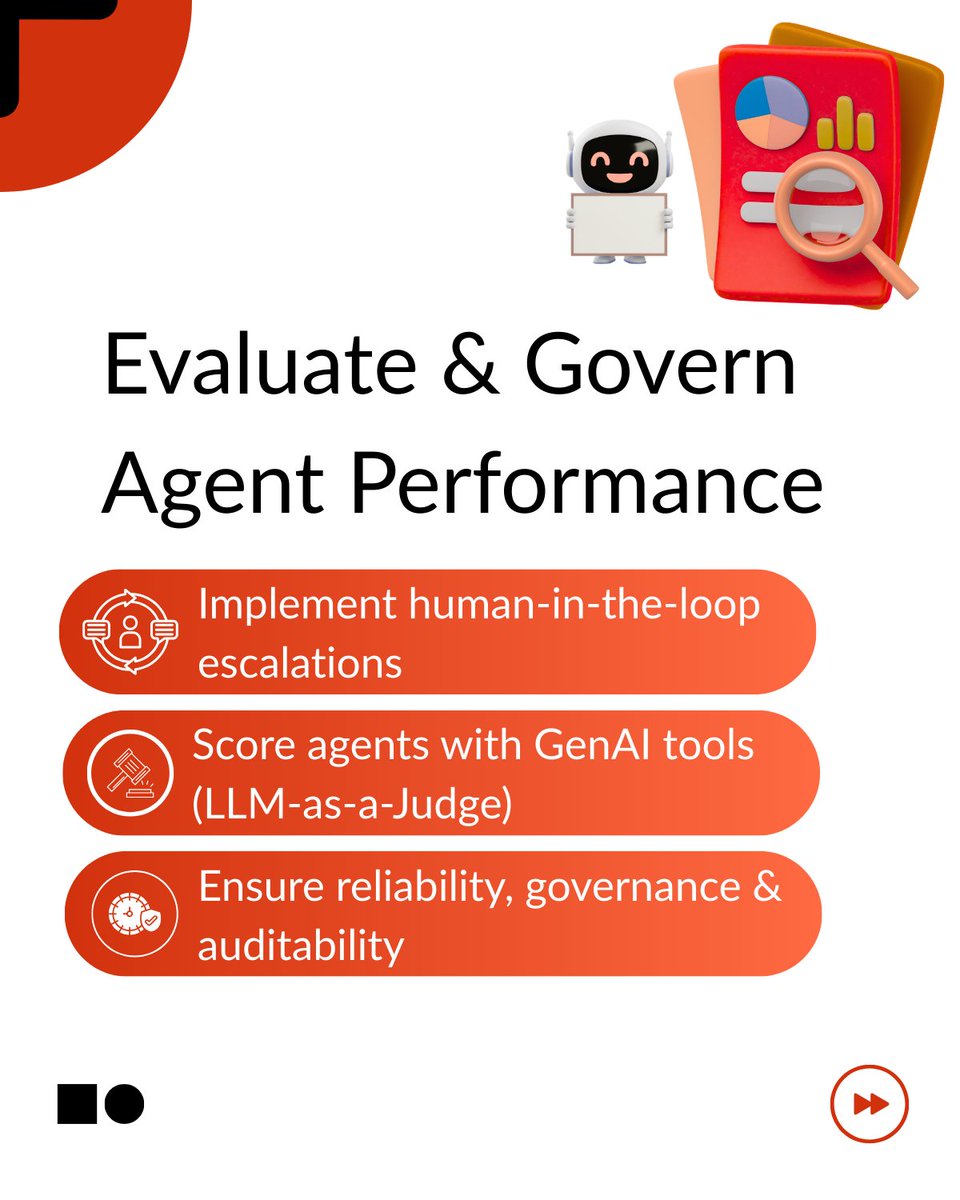 Evaluate & Govern Agent Performance

Implement human-in-the-loop escalations

Score agents with GenAI tools (LLM-as-a-Judge)

Ensure reliability, governance & auditability